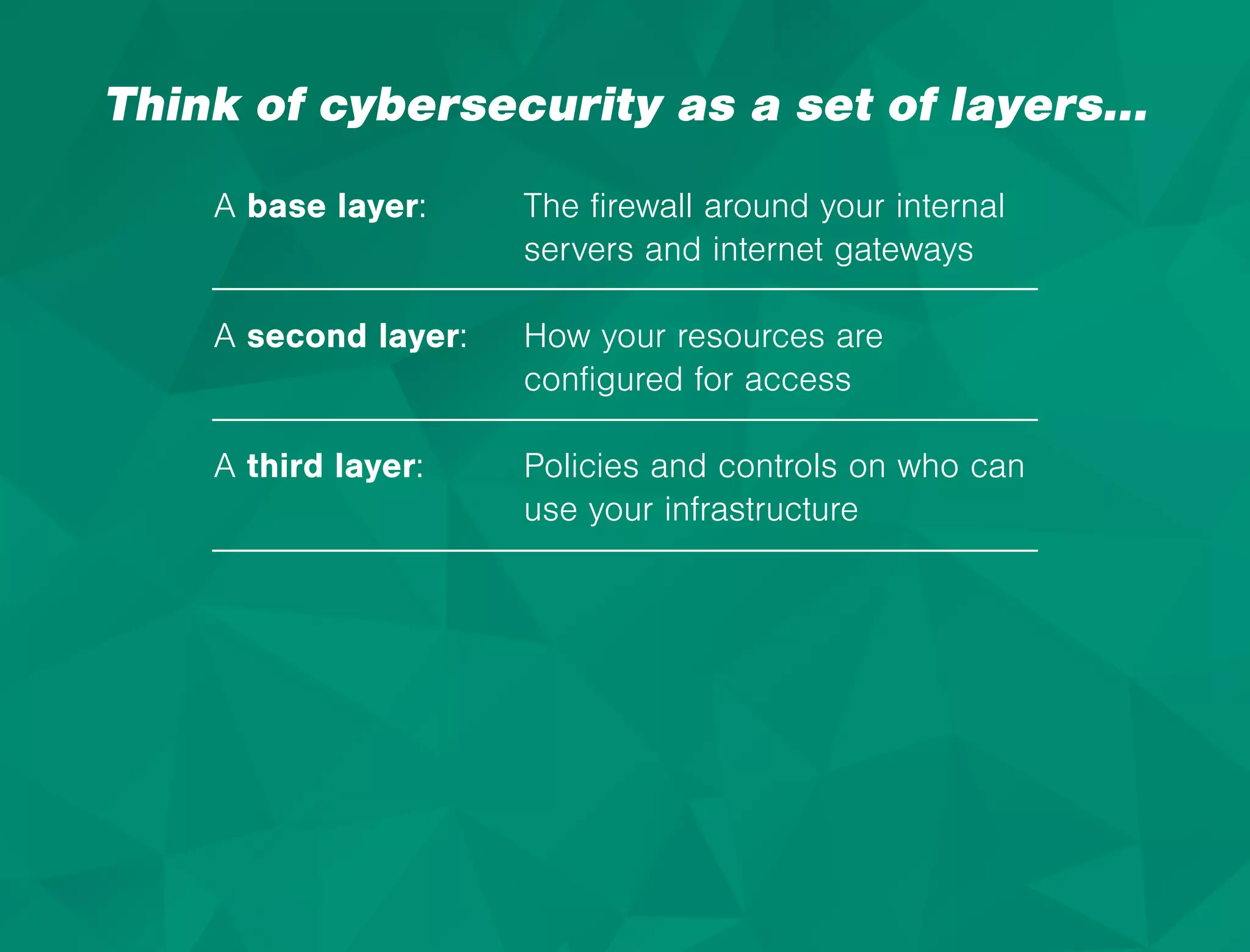 Think of cybersecurity as a set of layers...

A base layer: The firewall around your internal servers and internet gateways

A second layer: How your resources are configured for access

A third layer: Policies and controls on who can use your infrastructure